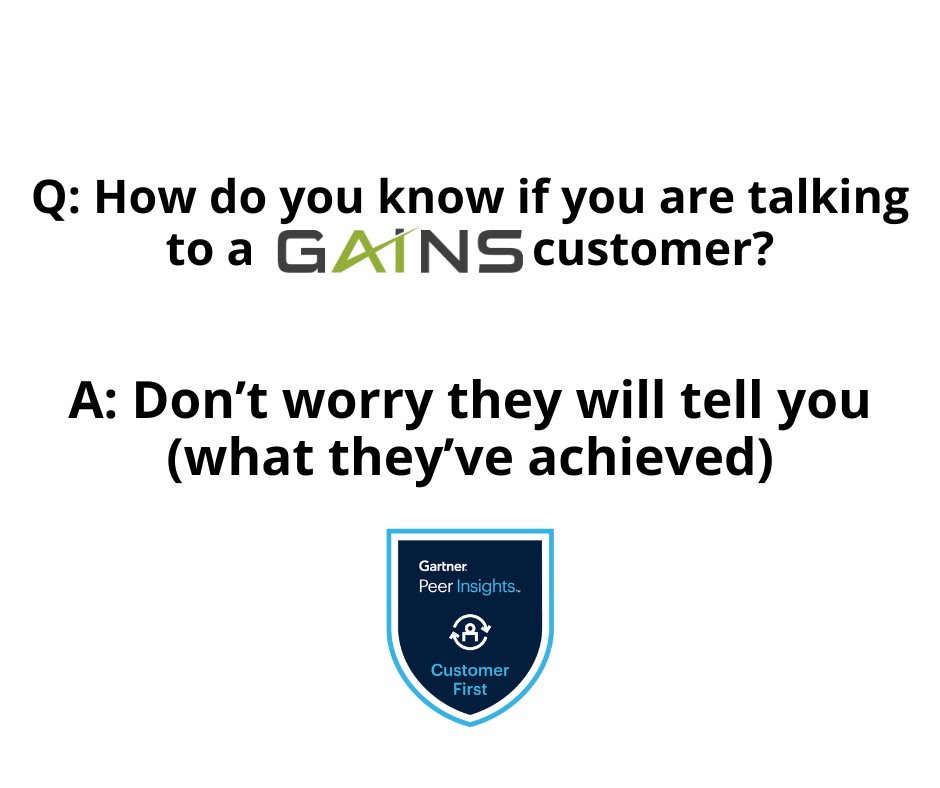 Q: How do you know if you are talking to a GAINS customer?

A: Don’t worry they will tell you (what they’ve achieved)

Gartner
Peer Insights™

Customer First